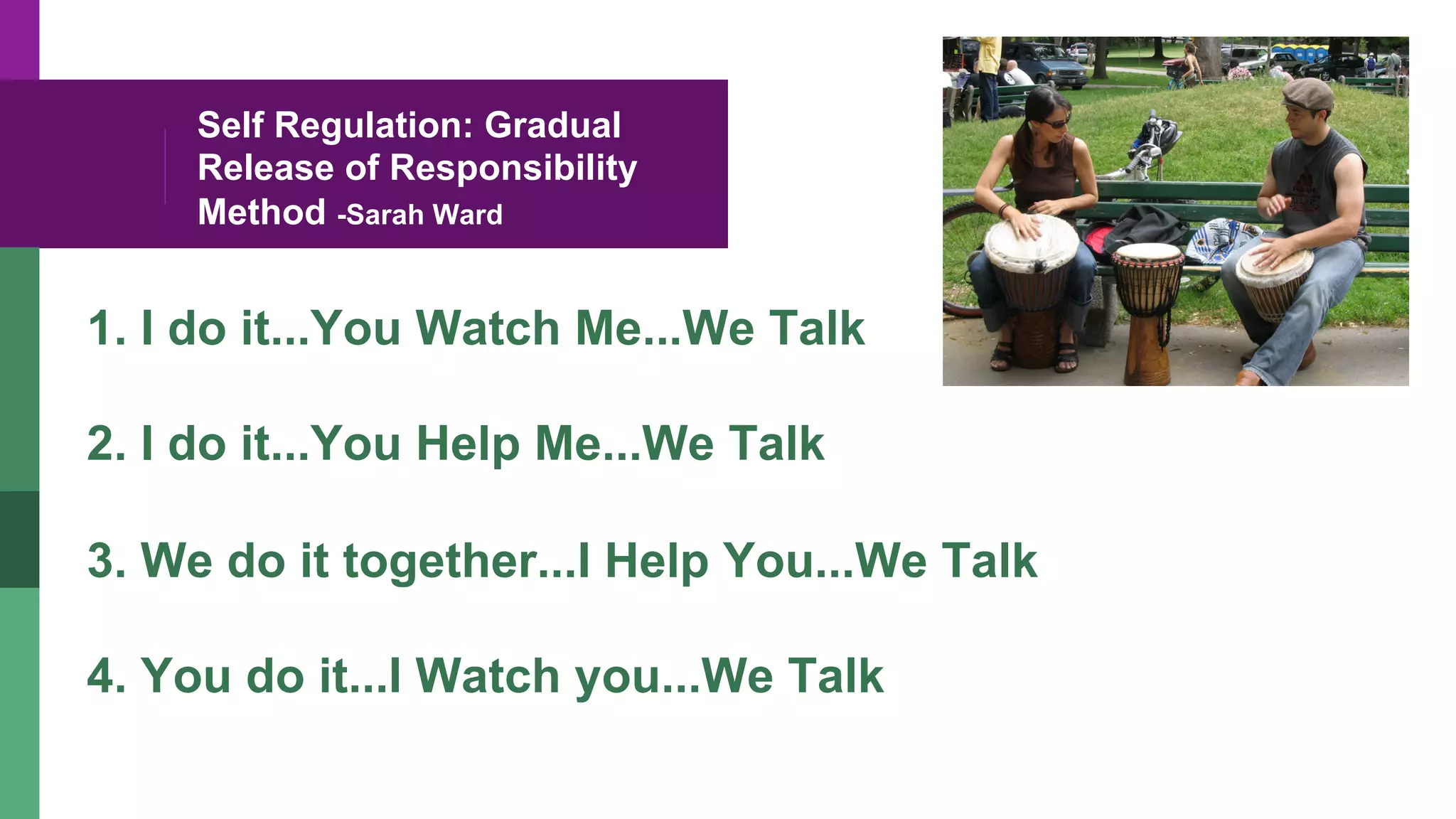 Self Regulation: Gradual Release of Responsibility Method -Sarah Ward

1. I do it...You Watch Me...We Talk

2. I do it...You Help Me...We Talk

3. We do it together...I Help You...We Talk

4. You do it...I Watch you...We Talk